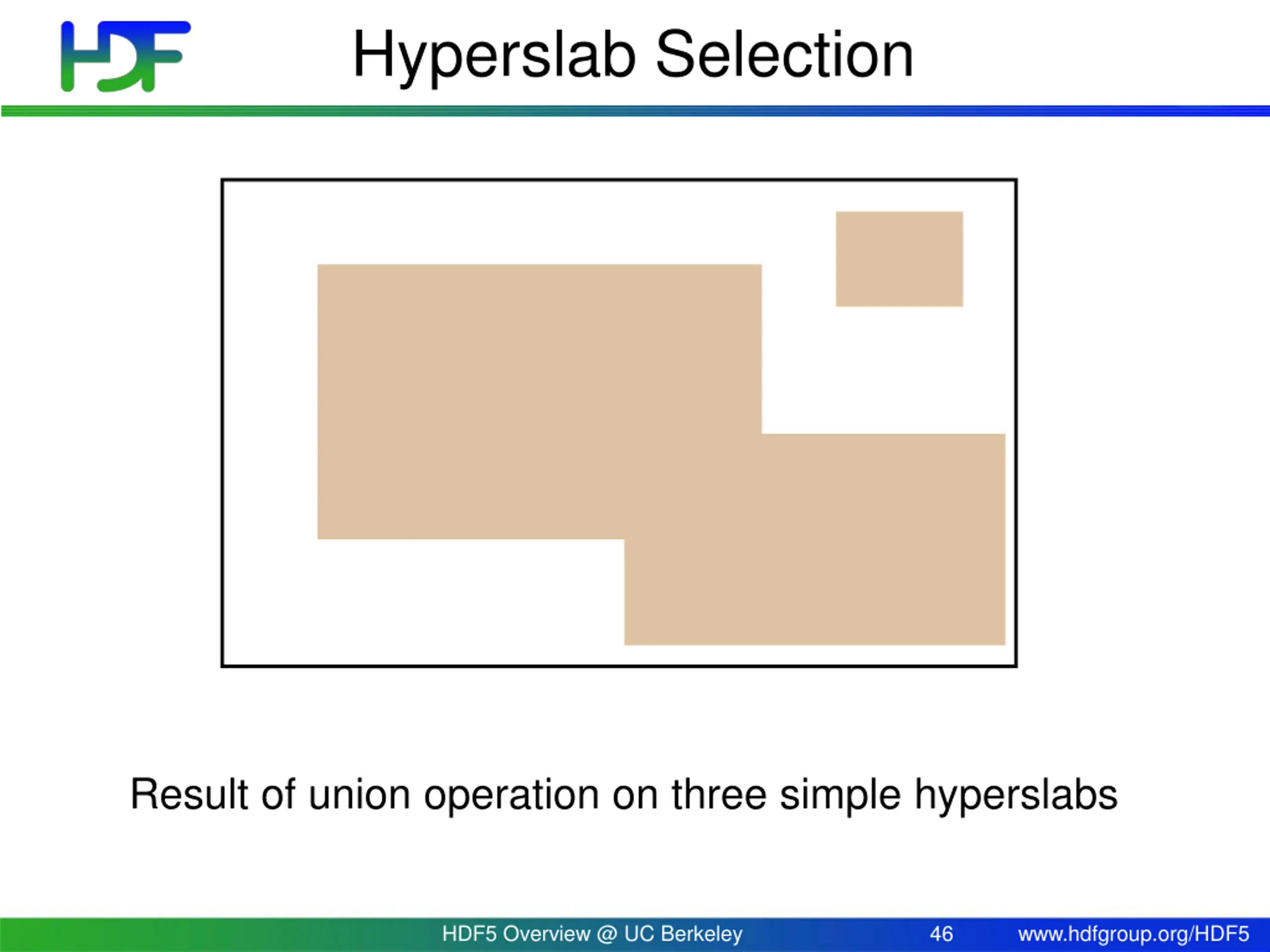 HDF

Hyperslab Selection

Result of union operation on three simple hyperslabs

HDF5 Overview @ UC Berkeley 46 www.hdfgroup.org/HDF5